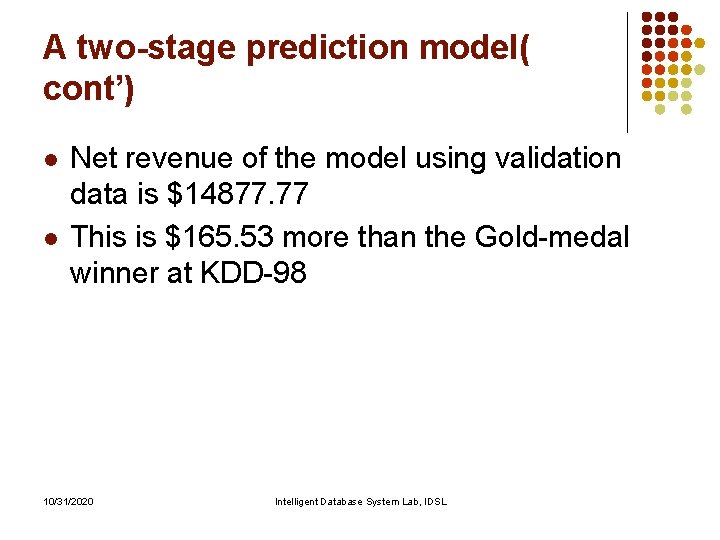 A two-stage prediction model( cont')

• Net revenue of the model using validation data is $14877.77

• This is $165.53 more than the Gold-medal winner at KDD-98

10/31/2020

Intelligent Database System Lab, IDSL